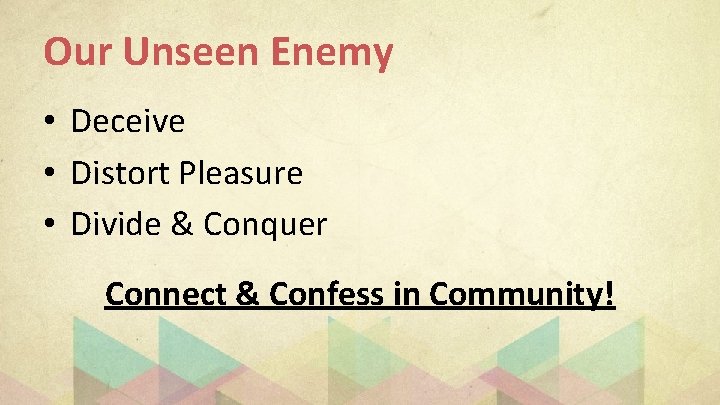 Our Unseen Enemy

• Deceive
• Distort Pleasure
• Divide & Conquer

Connect & Confess in Community!